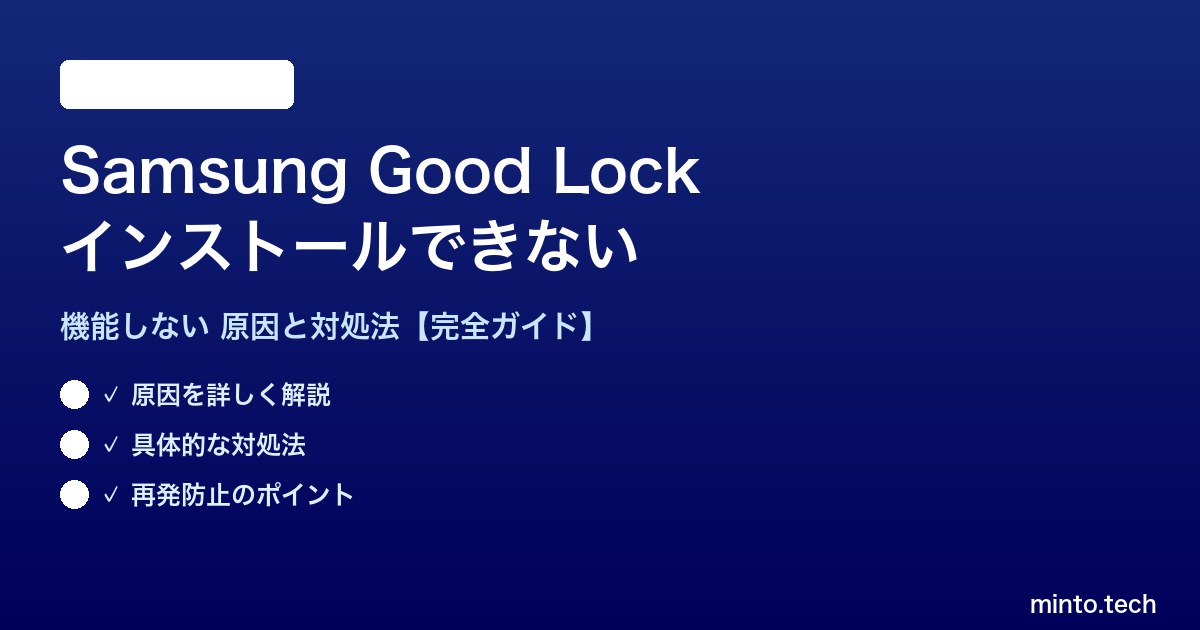 Samsung Good Lock
インストールできない

機能しない 原因と対処法【完全ガイド】

✓ 原因を詳しく解説

✓ 具体的な対処法

✓ 再発防止のポイント

minto.tech